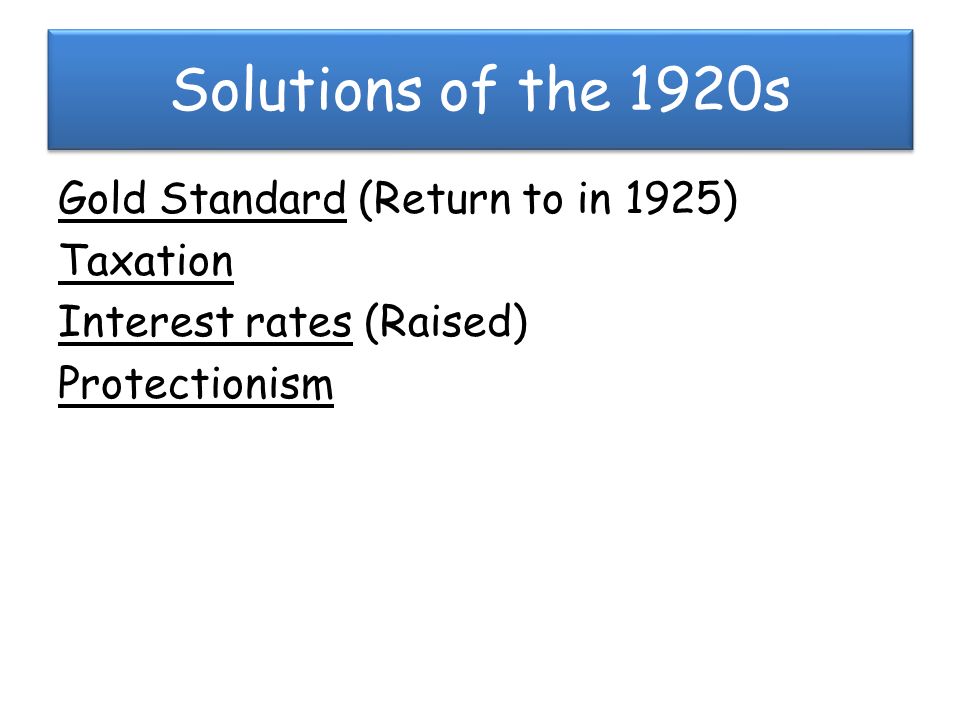 Solutions of the 1920s

Gold Standard (Return to in 1925)
Taxation
Interest rates (Raised)
Protectionism